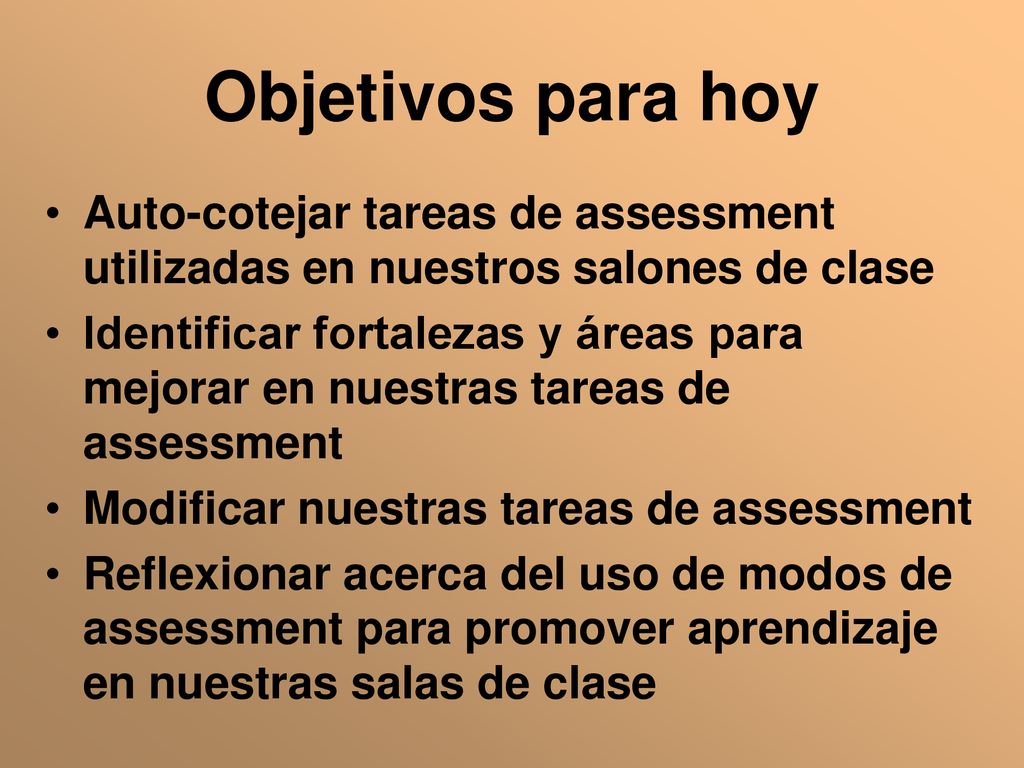 Objetivos para hoy

• Auto-cotejar tareas de assessment utilizadas en nuestros salones de clase
• Identificar fortalezas y áreas para mejorar en nuestras tareas de assessment
• Modificar nuestras tareas de assessment
• Reflexionar acerca del uso de modos de assessment para promover aprendizaje en nuestras salas de clase